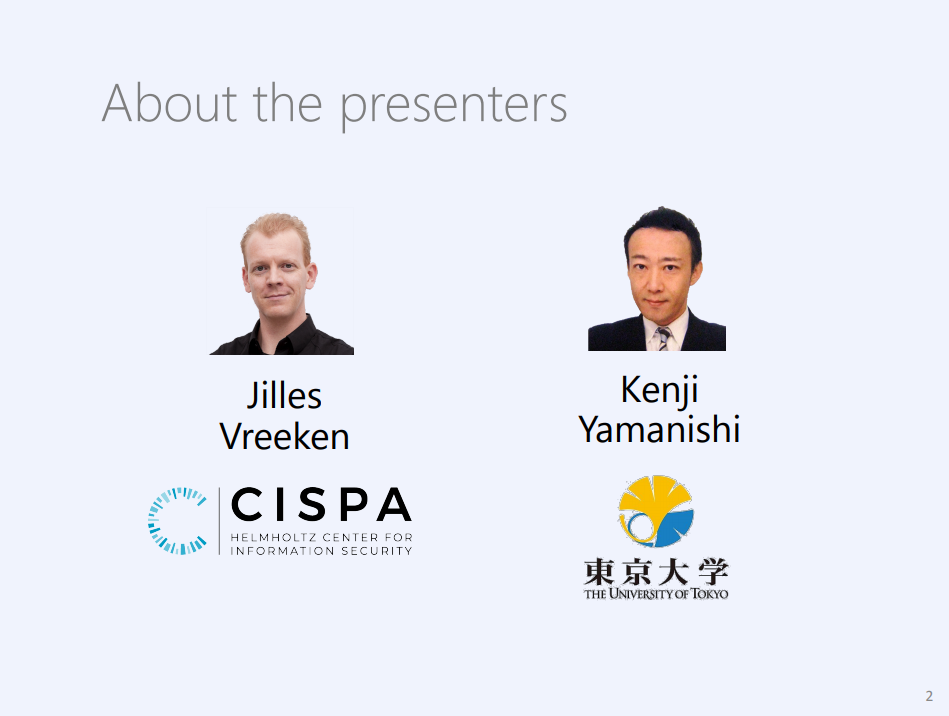 About the presenters

Jilles Vreeken

CISPA
HELMHOLTZ CENTER FOR INFORMATION SECURITY

Kenji Yamanishi

東京大学
THE UNIVERSITY OF TOKYO

2